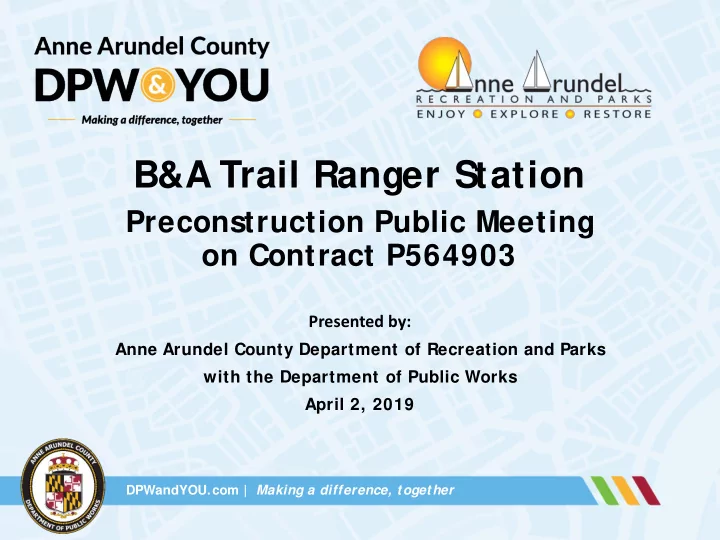 Anne Arundel County
DPW & YOU
Making a difference, together

Anne Arundel
RECREATION AND PARKS
ENJOY EXPLORE RESTORE

B&A Trail Ranger Station

Preconstruction Public Meeting on Contract P564903

Presented by:
Anne Arundel County Department of Recreation and Parks
with the Department of Public Works
April 2, 2019

ANNE ARUNDEL COUNTY
DEPARTMENT OF PUBLIC WORKS

DPWandYOU.com | Making a difference, together